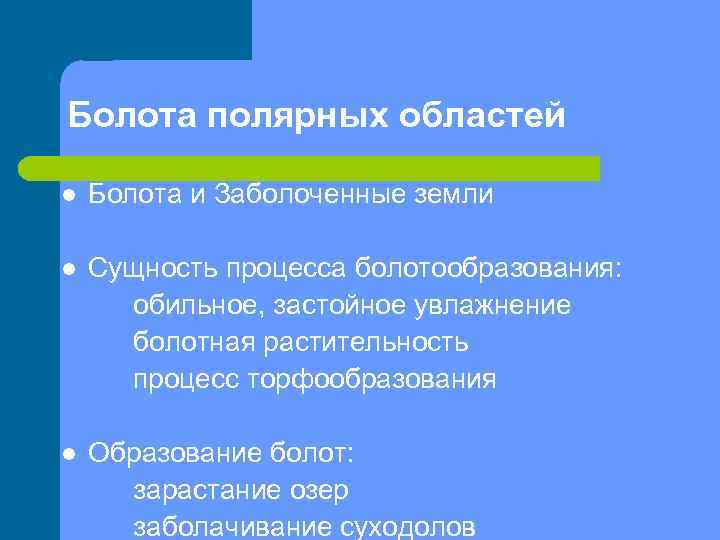 Болота полярных областей

● Болота и Заболоченные земли

● Сущность процесса болотообразования:
обильное, застойное увлажнение
болотная растительность
процесс торфообразования

● Образование болот:
зарастание озер
заболачивание суходолов